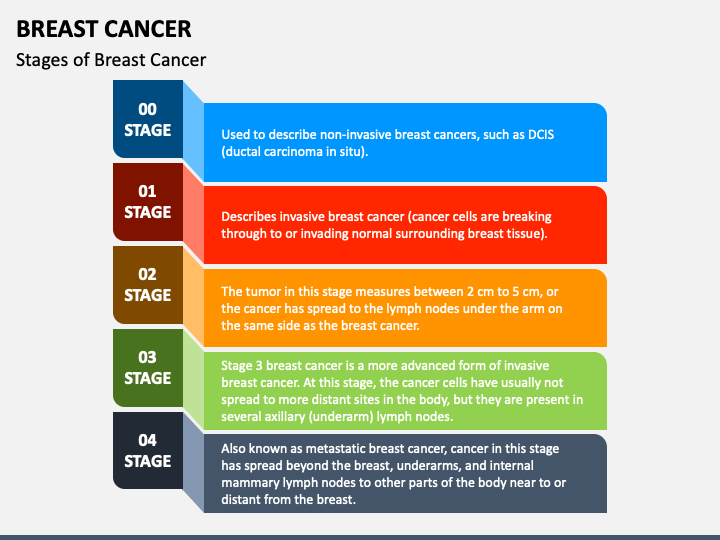 BREAST CANCER

Stages of Breast Cancer

00
STAGE

Used to describe non-invasive breast cancers, such as DCIS (ductal carcinoma in situ).

01
STAGE

Describes invasive breast cancer (cancer cells are breaking through to or invading normal surrounding breast tissue).

02
STAGE

The tumor in this stage measures between 2 cm to 5 cm, or the cancer has spread to the lymph nodes under the arm on the same side as the breast cancer.

03
STAGE

Stage 3 breast cancer is a more advanced form of invasive breast cancer. At this stage, the cancer cells have usually not spread to more distant sites in the body, but they are present in several axillary (underarm) lymph nodes.

04
STAGE

Also known as metastatic breast cancer, cancer in this stage has spread beyond the breast, underarms, and internal mammary lymph nodes to other parts of the body near to or distant from the breast.